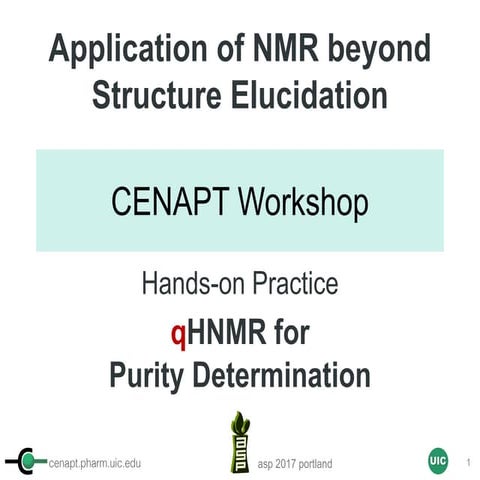 Application of NMR beyond Structure Elucidation

CENAPT Workshop

Hands-on Practice

qHNMR for Purity Determination

cenapt.pharm.uic.edu

asp 2017 portland

UIC

1